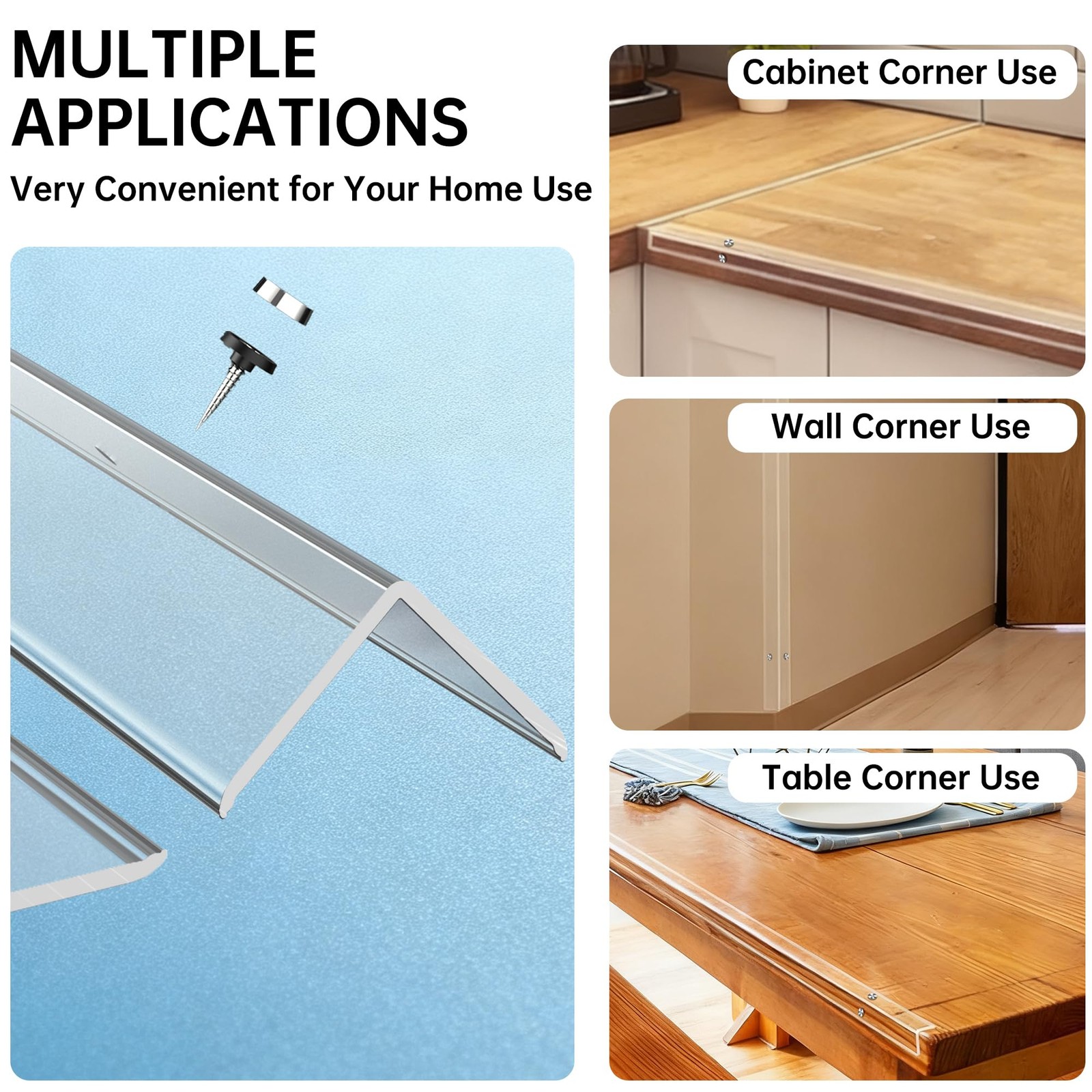 MULTIPLE APPLICATIONS

Very Convenient for Your Home Use

Cabinet Corner Use

Wall Corner Use

Table Corner Use